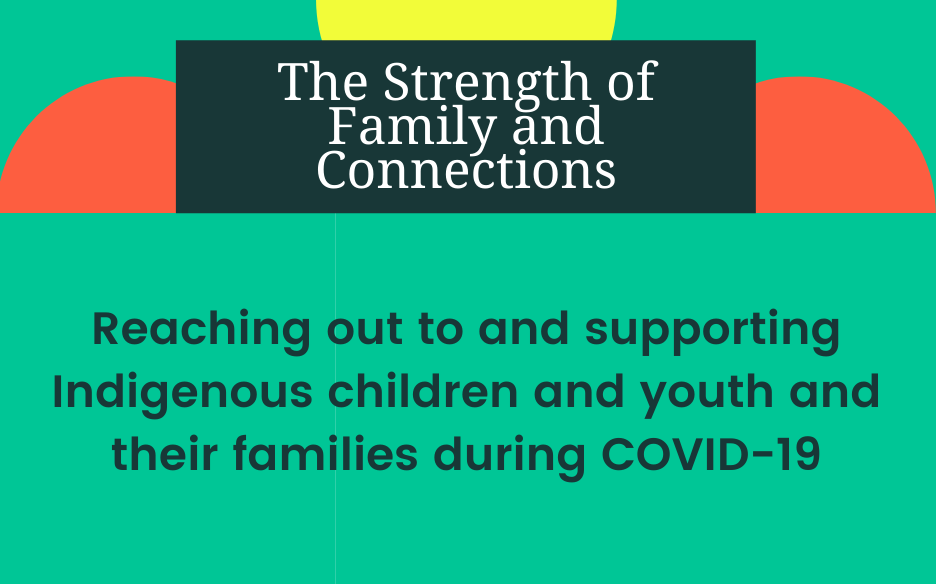 The Strength of Family and Connections

Reaching out to and supporting Indigenous children and youth and their families during COVID-19